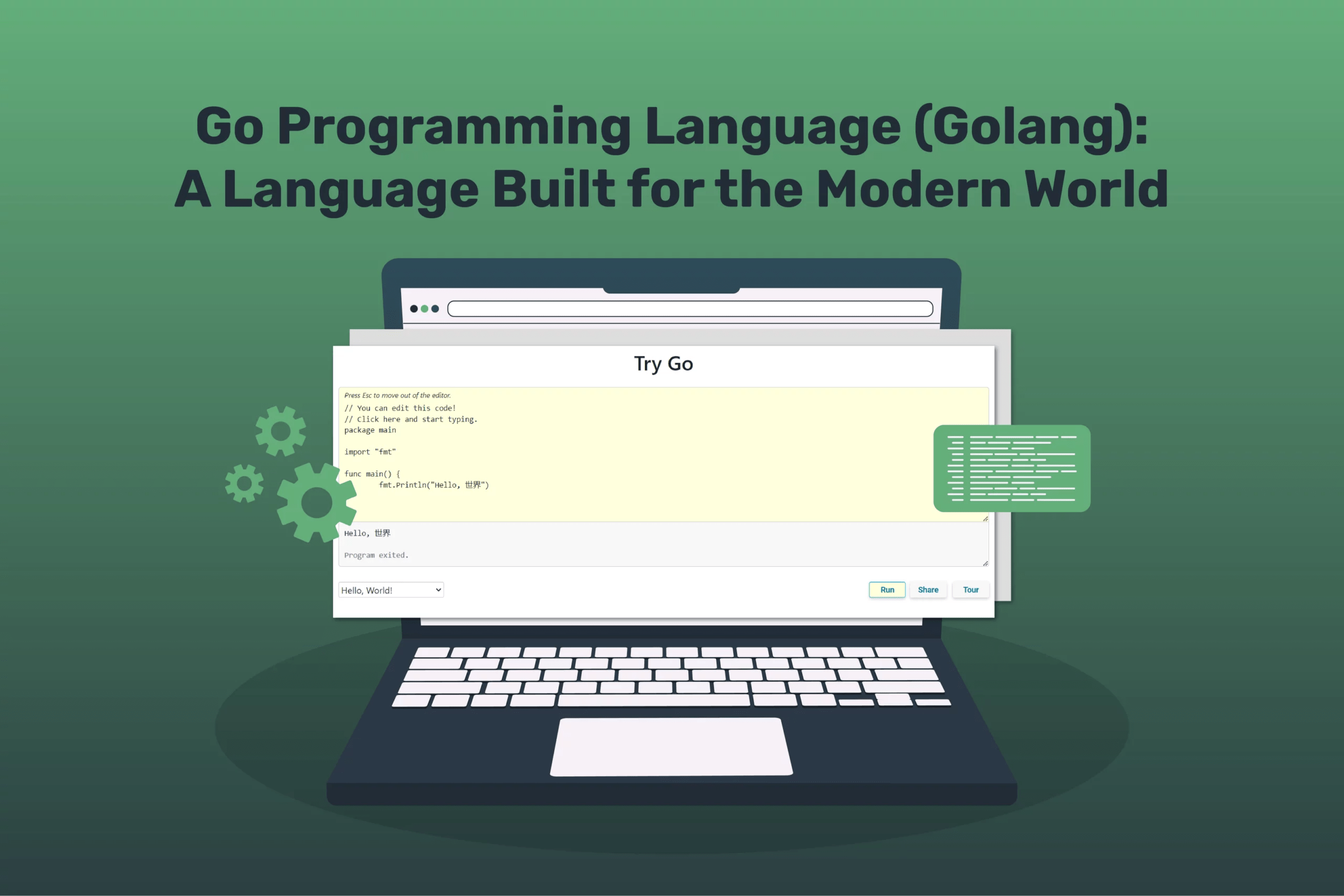 Go Programming Language (Golang):
A Language Built for the Modern World

Try Go

Press Esc to move out of the editor.

// You can edit this code!
// Click here and start typing.
package main

import "fmt"

func main() {
	fmt.Println("Hello, 世界")

Hello, 世界

Program exited.

Hello, World!

Run Share Tour